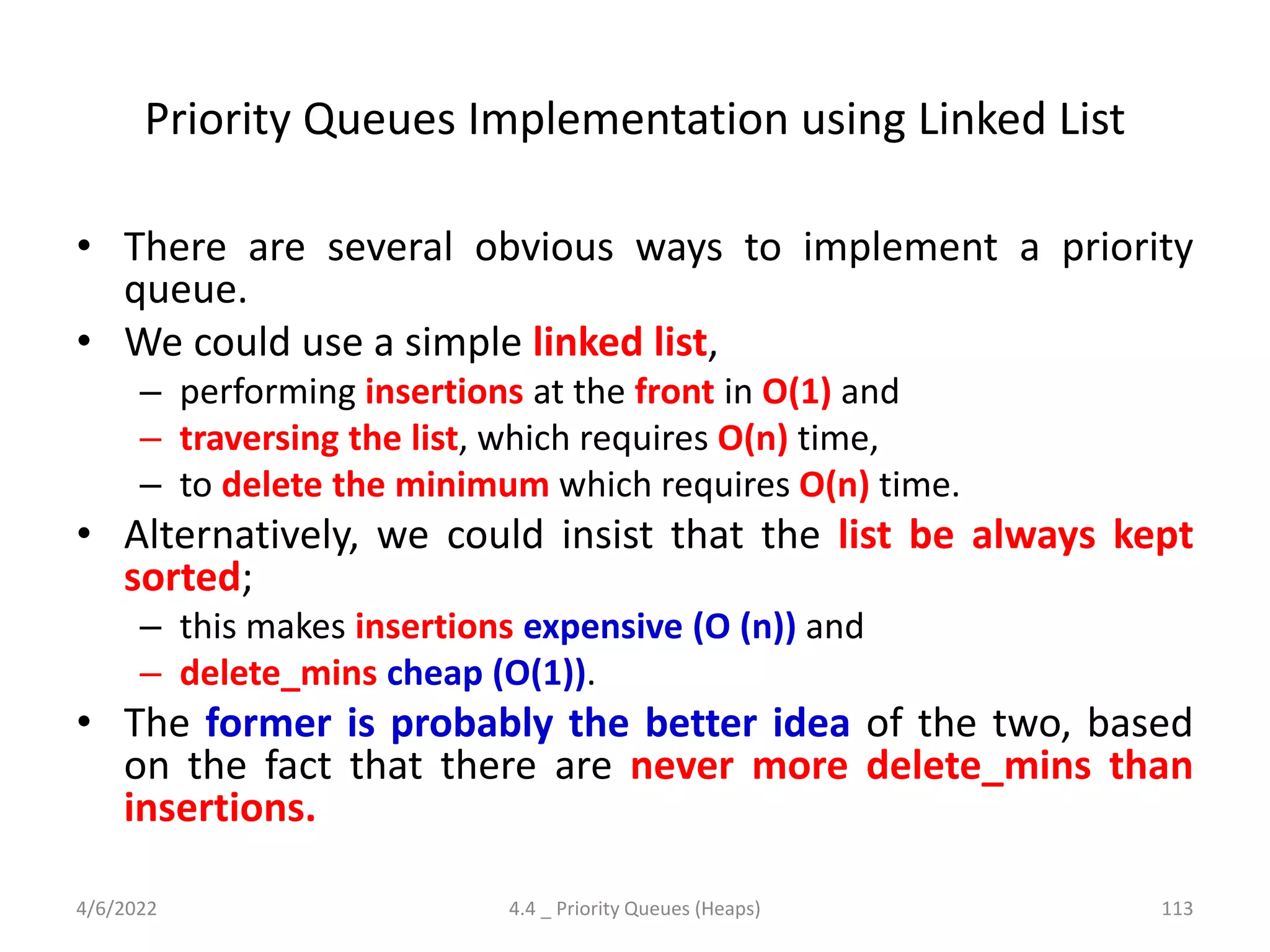 Priority Queues Implementation using Linked List

• There are several obvious ways to implement a priority queue.
• We could use a simple linked list,
– performing insertions at the front in O(1) and
– traversing the list, which requires O(n) time,
– to delete the minimum which requires O(n) time.
• Alternatively, we could insist that the list be always kept sorted;
– this makes insertions expensive (O (n)) and
– delete_mins cheap (O(1)).
• The former is probably the better idea of the two, based on the fact that there are never more delete_mins than insertions.

4/6/2022

4.4 _ Priority Queues (Heaps)

113